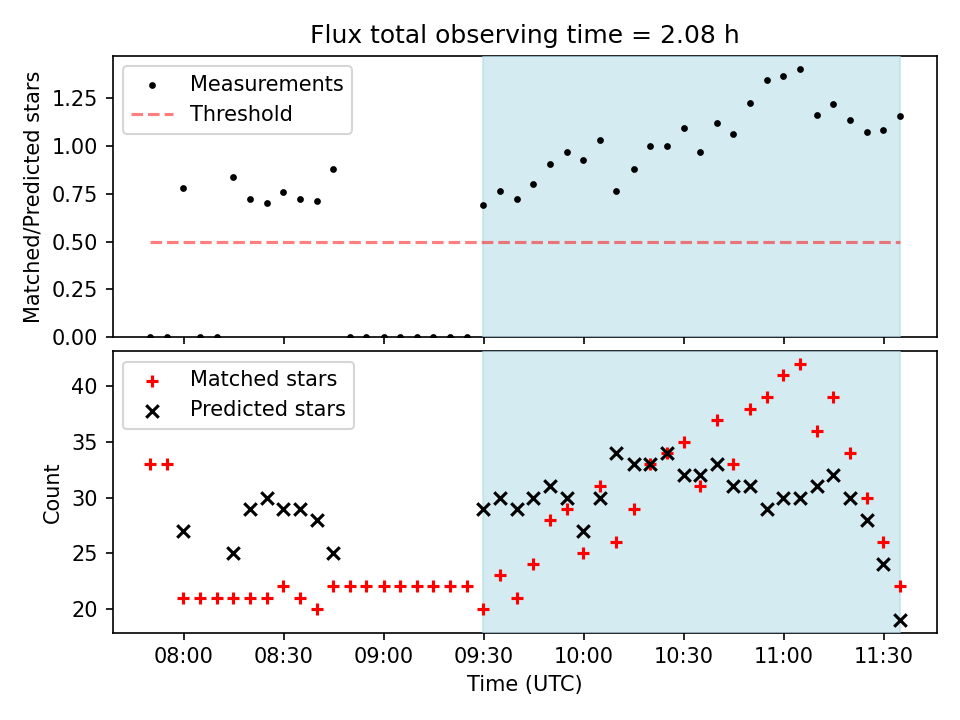 Flux total observing time = 2.08 h

Measurements
Threshold

Matched/Predicted stars

1.25
1.00
0.75
0.50
0.25
0.00

Matched stars
Predicted stars

Count

40
35
30
25
20

08:00
08:30
09:00
09:30
10:00
10:30
11:00
11:30

Time (UTC)